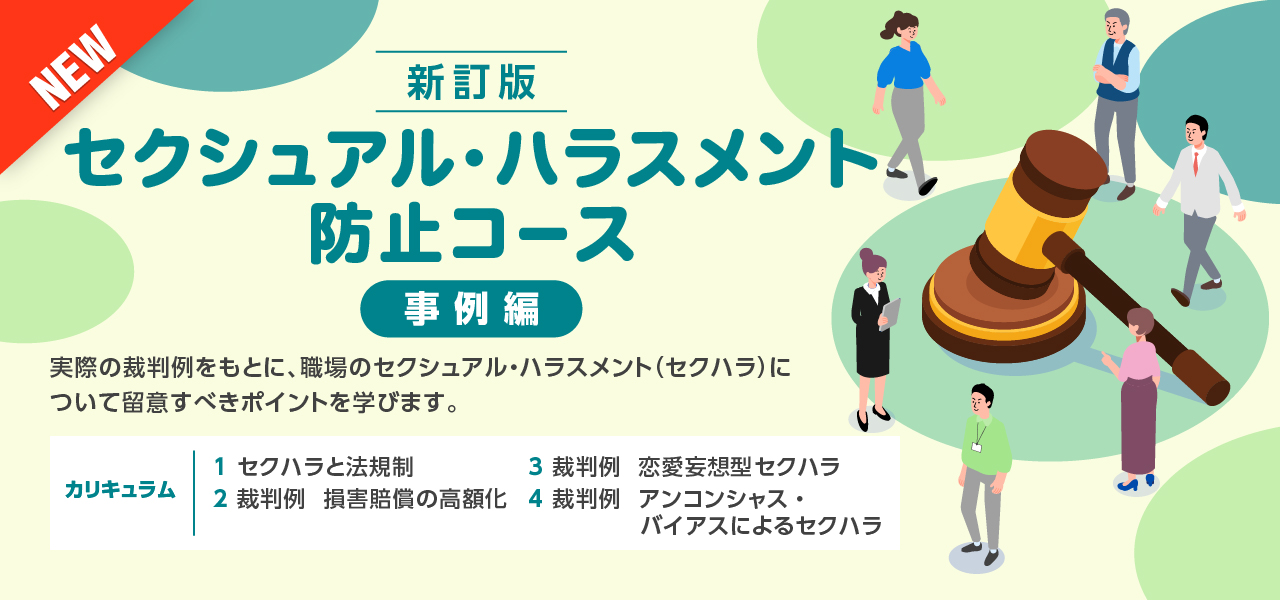 NEW

新訂版

セクシュアル・ハラスメント防止コース

事例編

実際の裁判例をもとに、職場のセクシュアル・ハラスメント（セクハラ）について留意すべきポイントを学びます。

カリキュラム

1 セクハラと法規制
2 裁判例　損害賠償の高額化
3 裁判例　恋愛妄想型セクハラ
4 裁判例　アンコンシャス・バイアスによるセクハラ